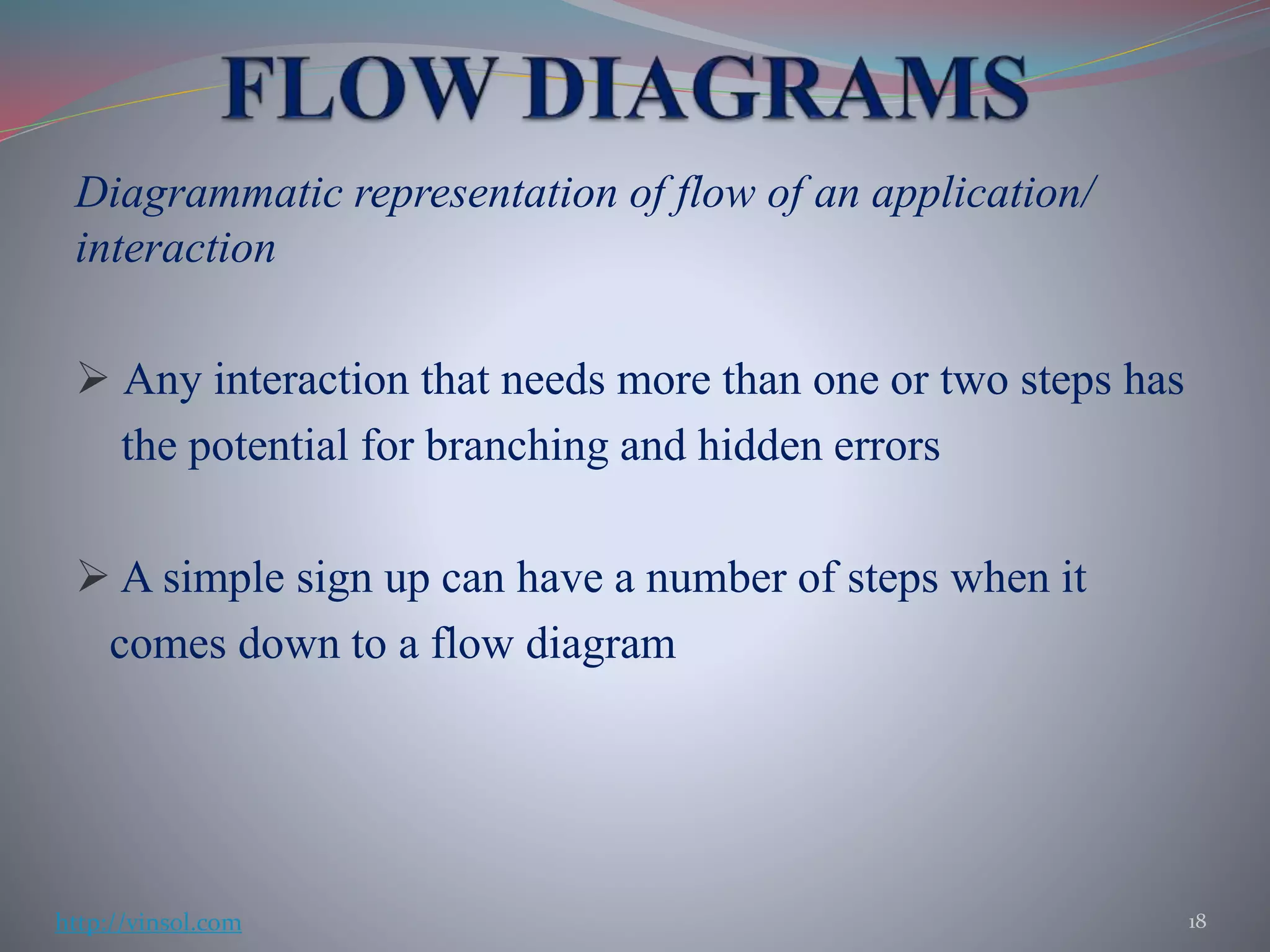 FLOW DIAGRAMS

Diagrammatic representation of flow of an application/ interaction

➢ Any interaction that needs more than one or two steps has the potential for branching and hidden errors

➢ A simple sign up can have a number of steps when it comes down to a flow diagram

http://vinsol.com

18